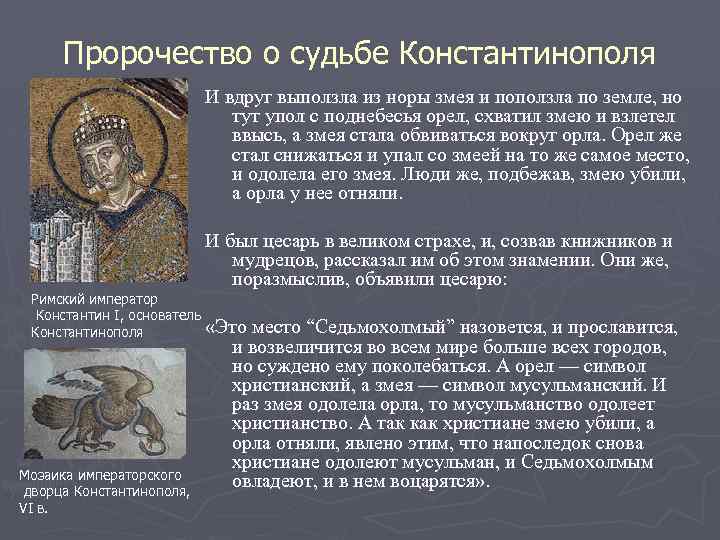 Пророчество о судьбе Константинополя

И вдруг выползла из норы змея и поползла по земле, но тут упал с поднебесья орел, схватил змею и взлетел ввысь, а змея стала обвиваться вокруг орла. Орел же стал снижаться и упал со змеей на то же самое место, и одолела его змея. Люди же, подбежав, змею убили, а орла у нее отняли.

И был цесарь в великом страхе, и, созвав книжников и мудрецов, рассказал им об этом знамении. Они же, поразмыслив, объявили цесарю:

«Это место “Седьмохолмый” назовется, и прославится, и возвеличится во всем мире больше всех городов, но суждено ему поколебаться. А орел — символ христианский, а змея — символ мусульманский. И раз змея одолела орла, то мусульманство одолеет христианство. А так как христиане змею убили, а орла отняли, явлено этим, что напоследок снова христиане одолеют мусульман, и Седьмохолмым овладеют, и в нем воцарятся».

Римский император Константин I, основатель Константинополя

Мозаика императорского дворца Константинополя, VI в.